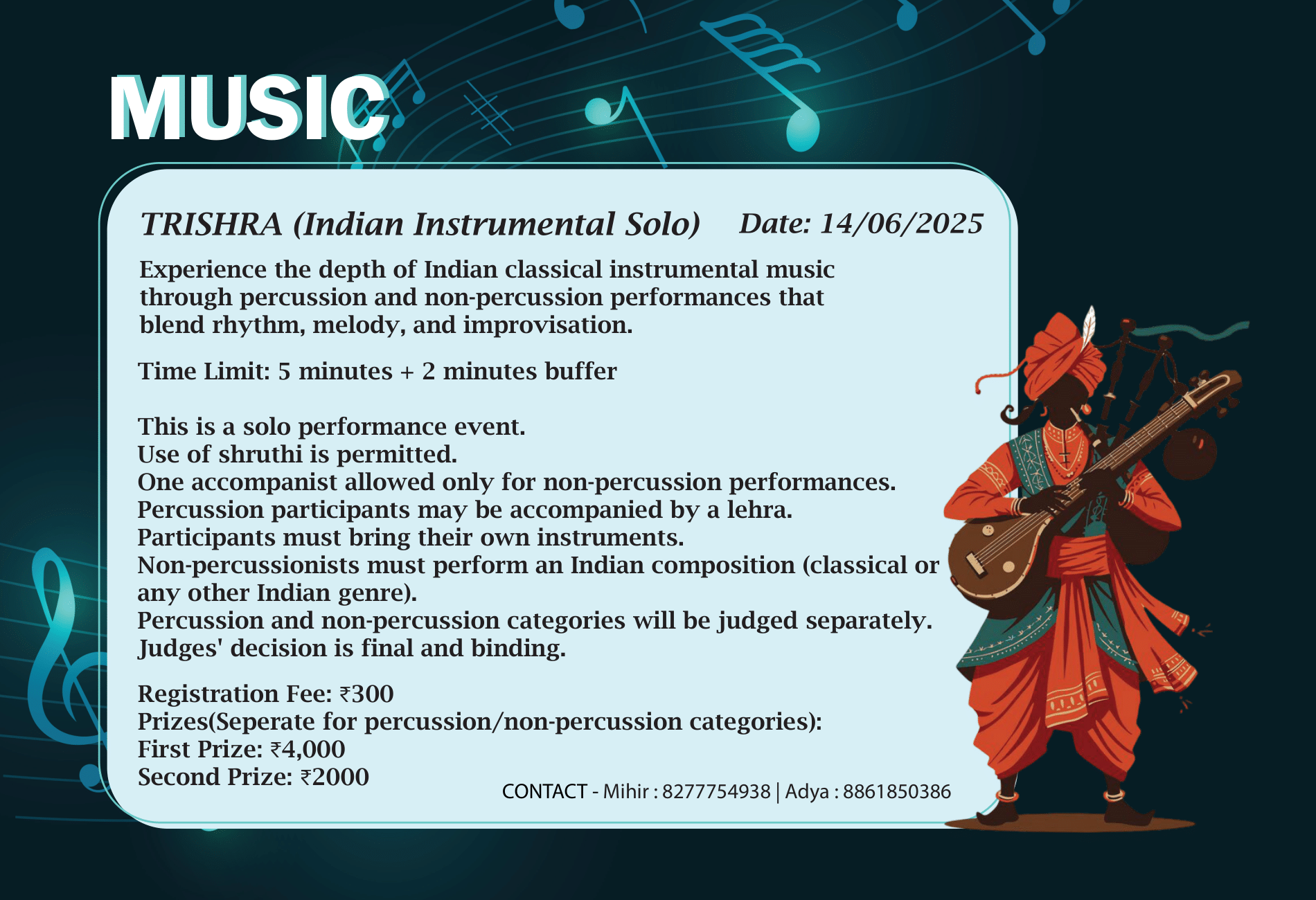 MUSIC

TRISHRA (Indian Instrumental Solo) Date: 14/06/2025

Experience the depth of Indian classical instrumental music through percussion and non-percussion performances that blend rhythm, melody, and improvisation.

Time Limit: 5 minutes + 2 minutes buffer

This is a solo performance event.
Use of shruthi is permitted.
One accompanist allowed only for non-percussion performances.
Percussion participants may be accompanied by a lehra.
Participants must bring their own instruments.
Non-percussionists must perform an Indian composition (classical or any other Indian genre).
Percussion and non-percussion categories will be judged separately.
Judges' decision is final and binding.

Registration Fee: ₹300
Prizes(Seperate for percussion/non-percussion categories):
First Prize: ₹4,000
Second Prize: ₹2000

CONTACT - Mihir : 8277754938 | Adya : 8861850386